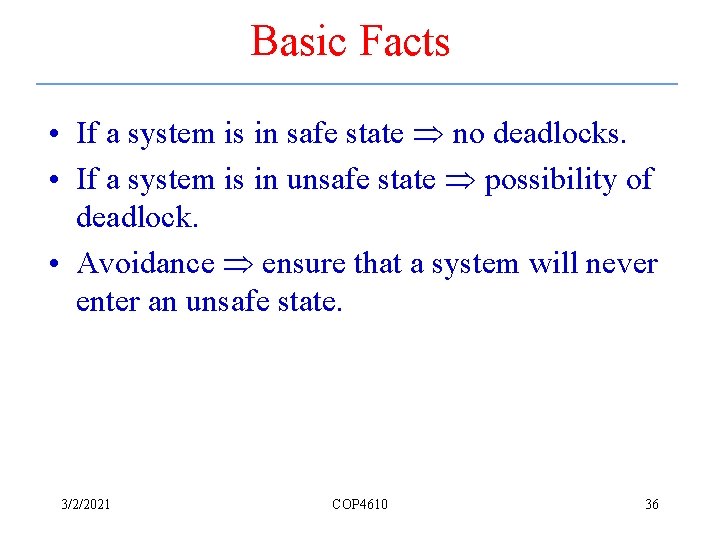 Basic Facts

• If a system is in safe state $\Rightarrow$ no deadlocks.
• If a system is in unsafe state $\Rightarrow$ possibility of deadlock.
• Avoidance $\Rightarrow$ ensure that a system will never enter an unsafe state.

3/2/2021 COP4610 36